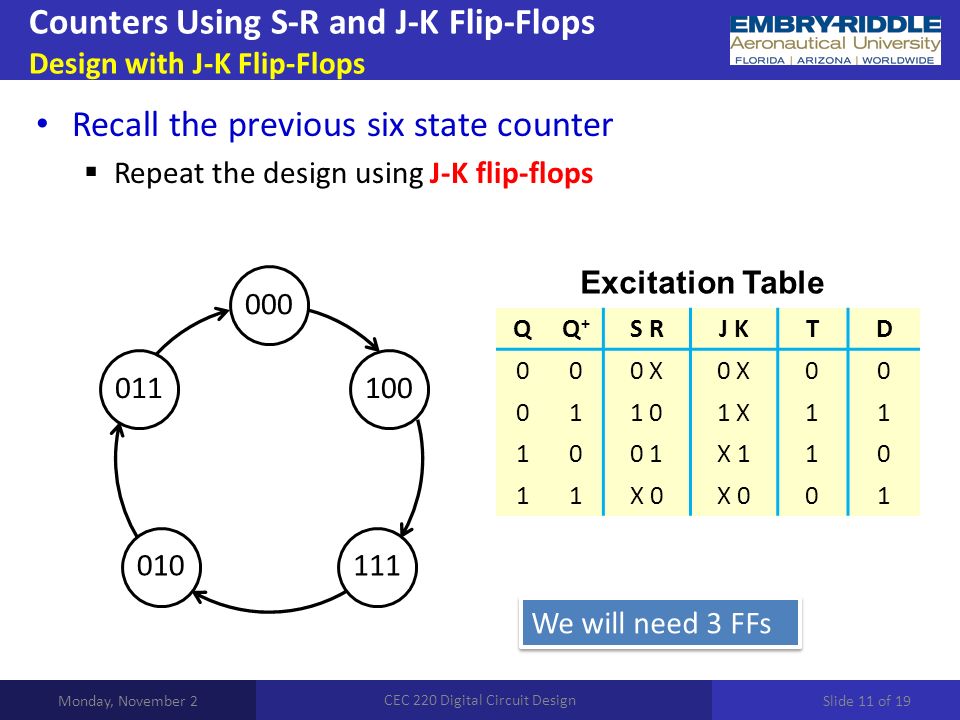 Counters Using S-R and J-K Flip-Flops
Design with J-K Flip-Flops

EMBRY-RIDDLE
Aeronautical University
FLORIDA | ARIZONA | WORLDWIDE

• Recall the previous six state counter
▪ Repeat the design using J-K flip-flops

000
100
111
010
011

Excitation Table

| Q | $Q^+$ | S R | J K | T | D |
|---|---|---|---|---|---|
| 0 | 0 | 0 X | 0 X | 0 | 0 |
| 0 | 1 | 1 0 | 1 X | 1 | 1 |
| 1 | 0 | 0 1 | X 1 | 1 | 0 |
| 1 | 1 | X 0 | X 0 | 0 | 1 |

We will need 3 FFs

Monday, November 2
CEC 220 Digital Circuit Design
Slide 11 of 19